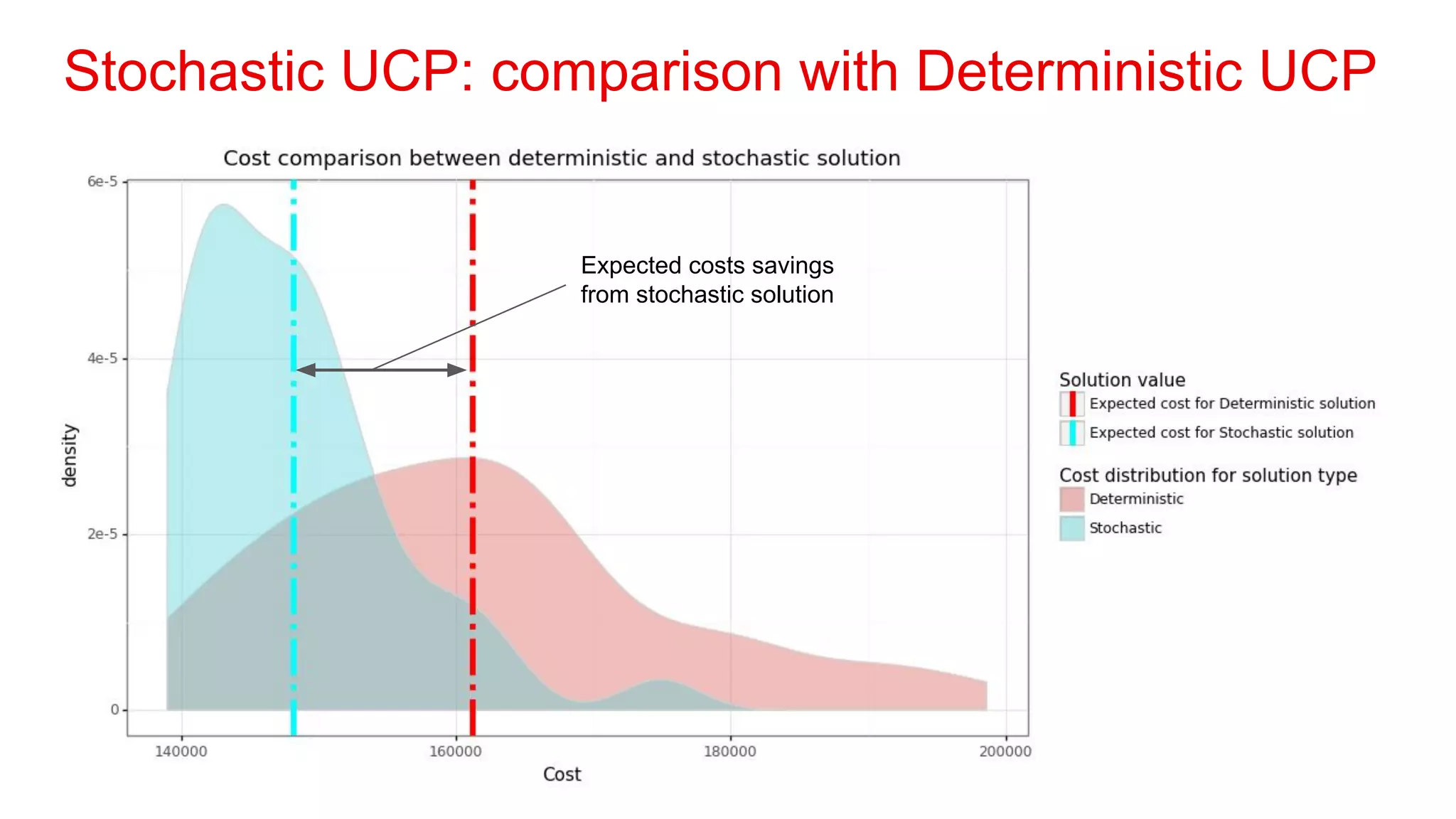 Stochastic UCP: comparison with Deterministic UCP

Cost comparison between deterministic and stochastic solution

6e-5
4e-5
2e-5
0

density

Expected costs savings from stochastic solution

140000
160000
180000
200000

Cost

Solution value
Expected cost for Deterministic solution
Expected cost for Stochastic solution

Cost distribution for solution type
Deterministic
Stochastic